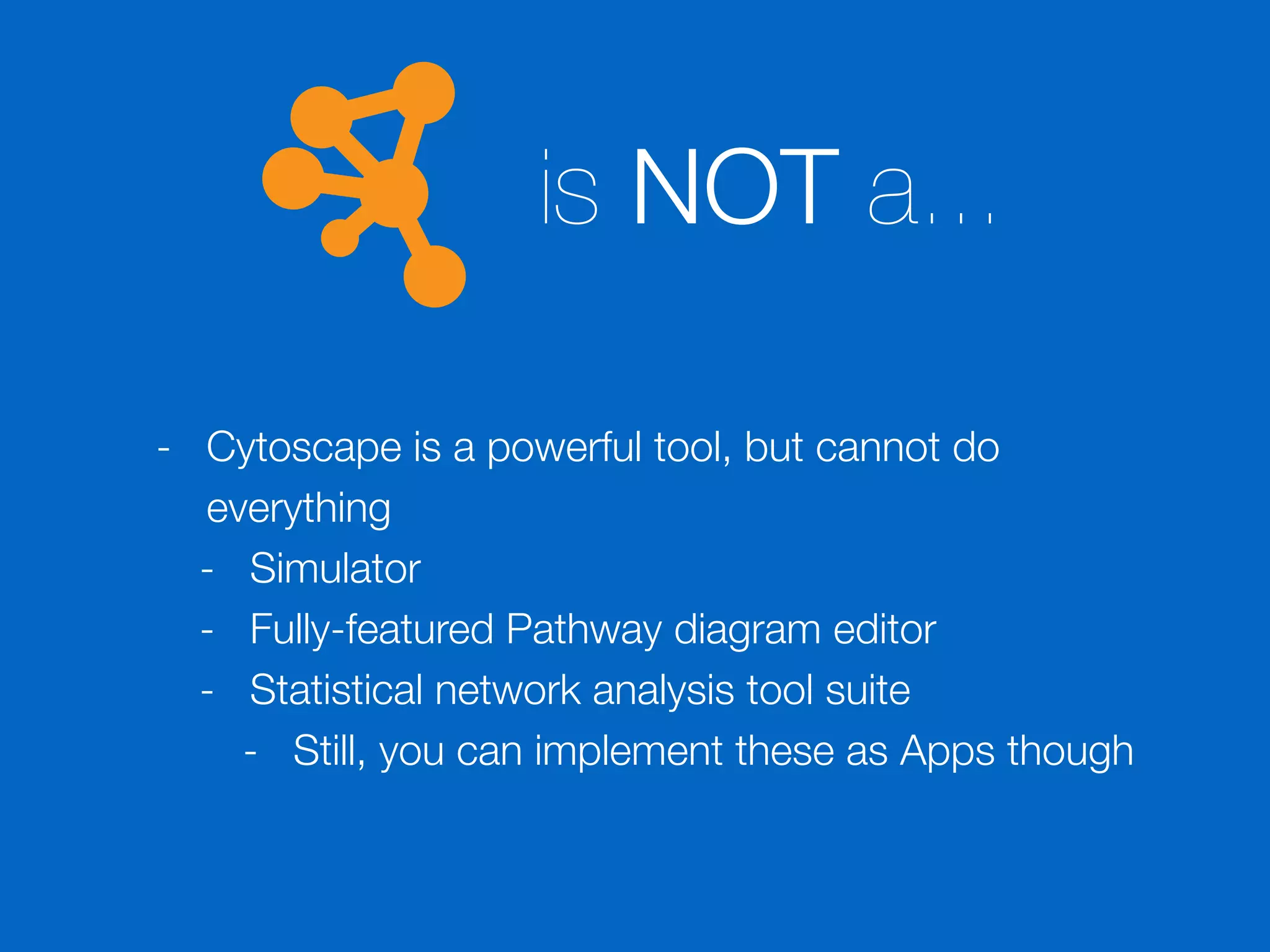 is NOT a…

- Cytoscape is a powerful tool, but cannot do everything
  - Simulator
  - Fully-featured Pathway diagram editor
  - Statistical network analysis tool suite
    - Still, you can implement these as Apps though